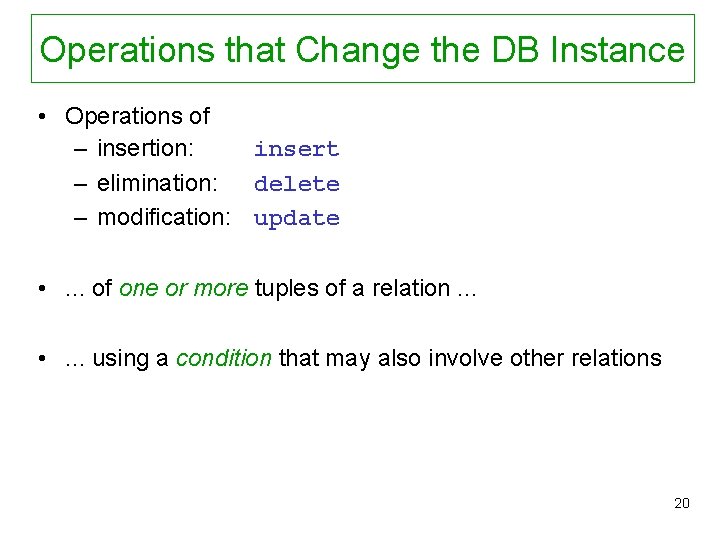 Operations that Change the DB Instance

• Operations of
  – insertion: insert
  – elimination: delete
  – modification: update

• ... of one or more tuples of a relation ...

• ... using a condition that may also involve other relations

20